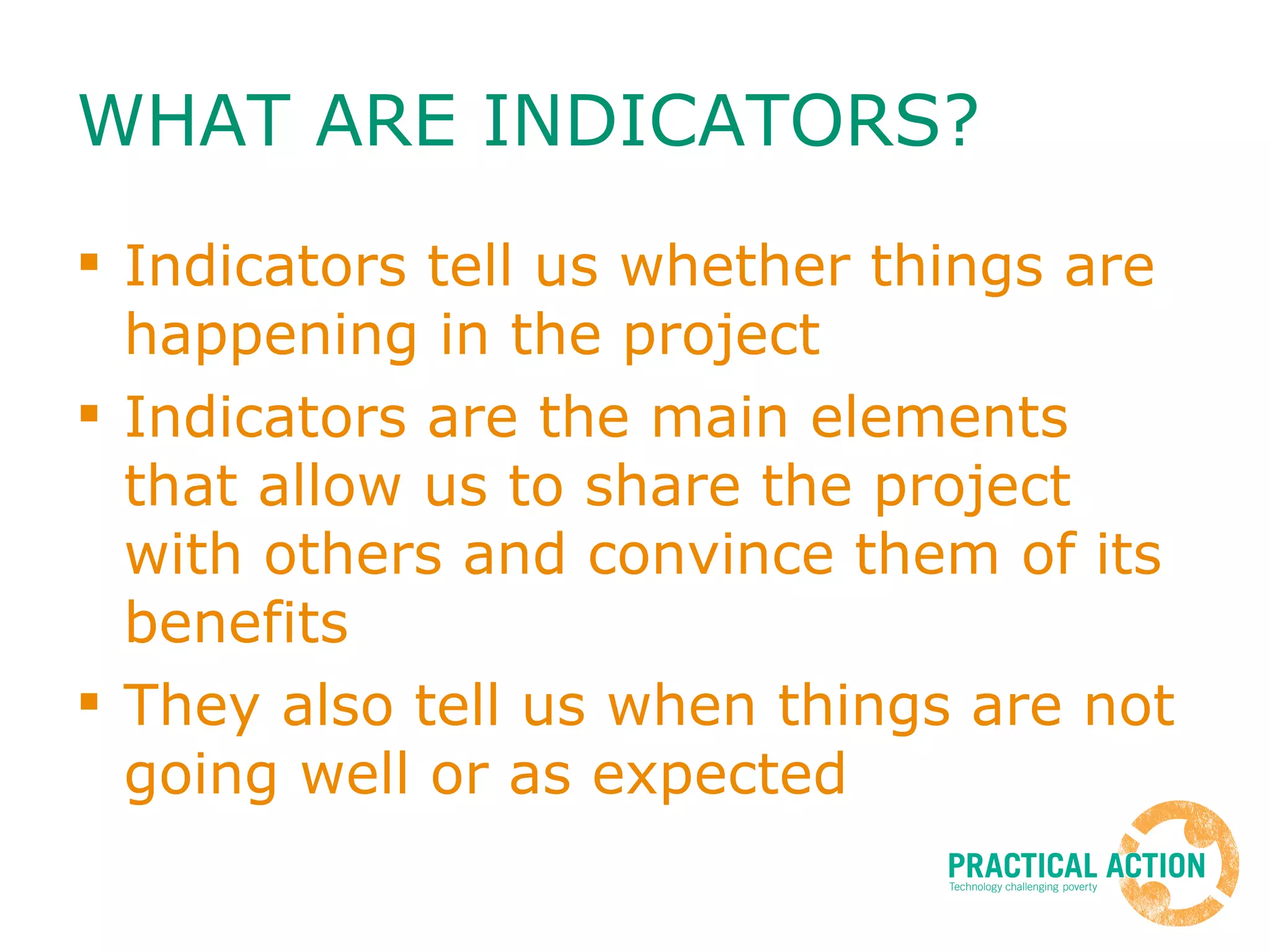 WHAT ARE INDICATORS?

▪ Indicators tell us whether things are happening in the project

▪ Indicators are the main elements that allow us to share the project with others and convince them of its benefits

▪ They also tell us when things are not going well or as expected

PRACTICAL ACTION
Technology challenging poverty